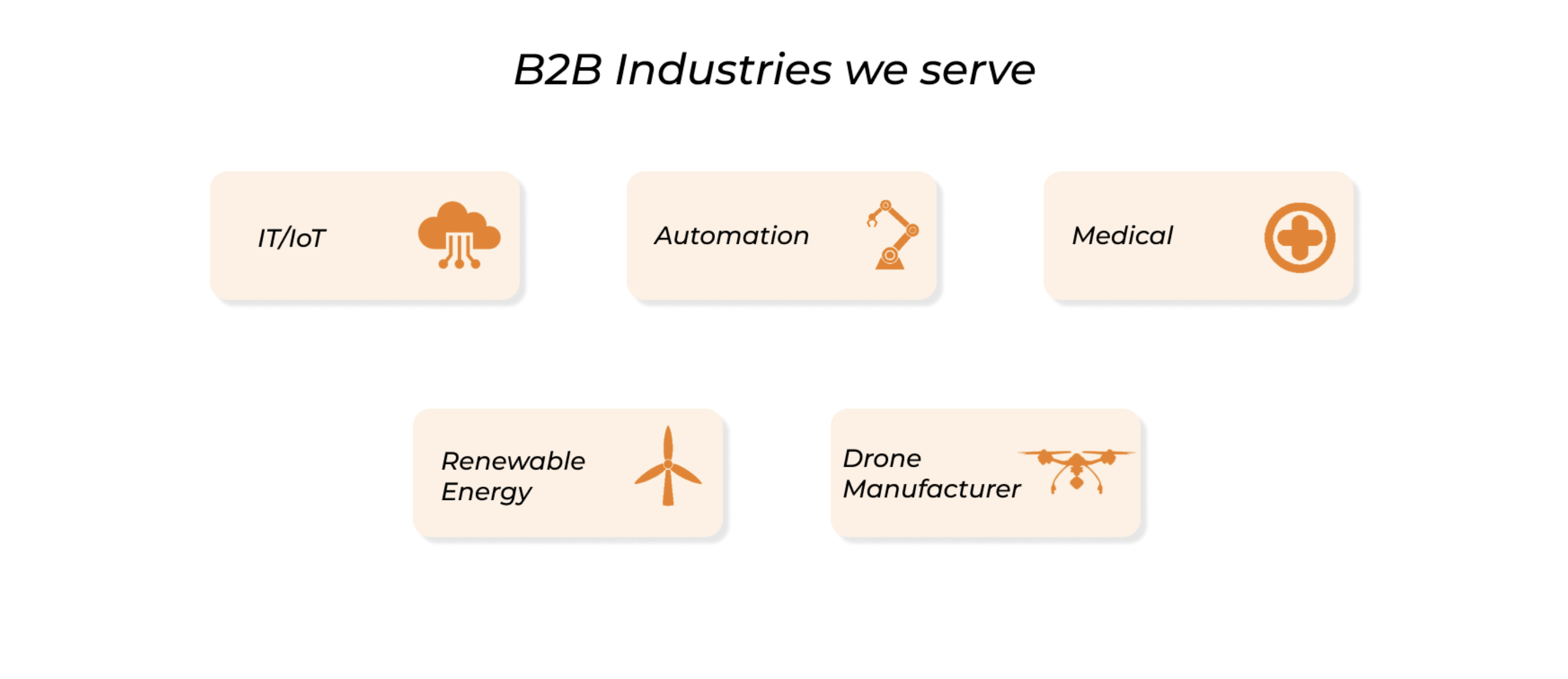 B2B Industries we serve

IT/IoT

Automation

Medical

Renewable Energy

Drone Manufacturer